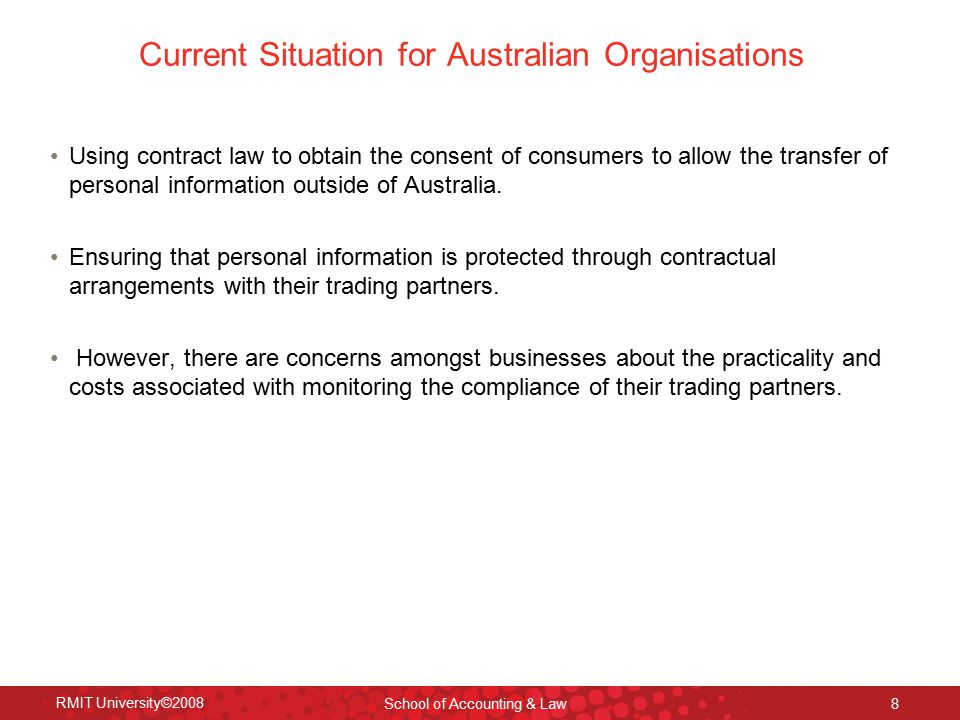 Current Situation for Australian Organisations

• Using contract law to obtain the consent of consumers to allow the transfer of personal information outside of Australia.

• Ensuring that personal information is protected through contractual arrangements with their trading partners.

• However, there are concerns amongst businesses about the practicality and costs associated with monitoring the compliance of their trading partners.

RMIT University©2008

School of Accounting & Law

8